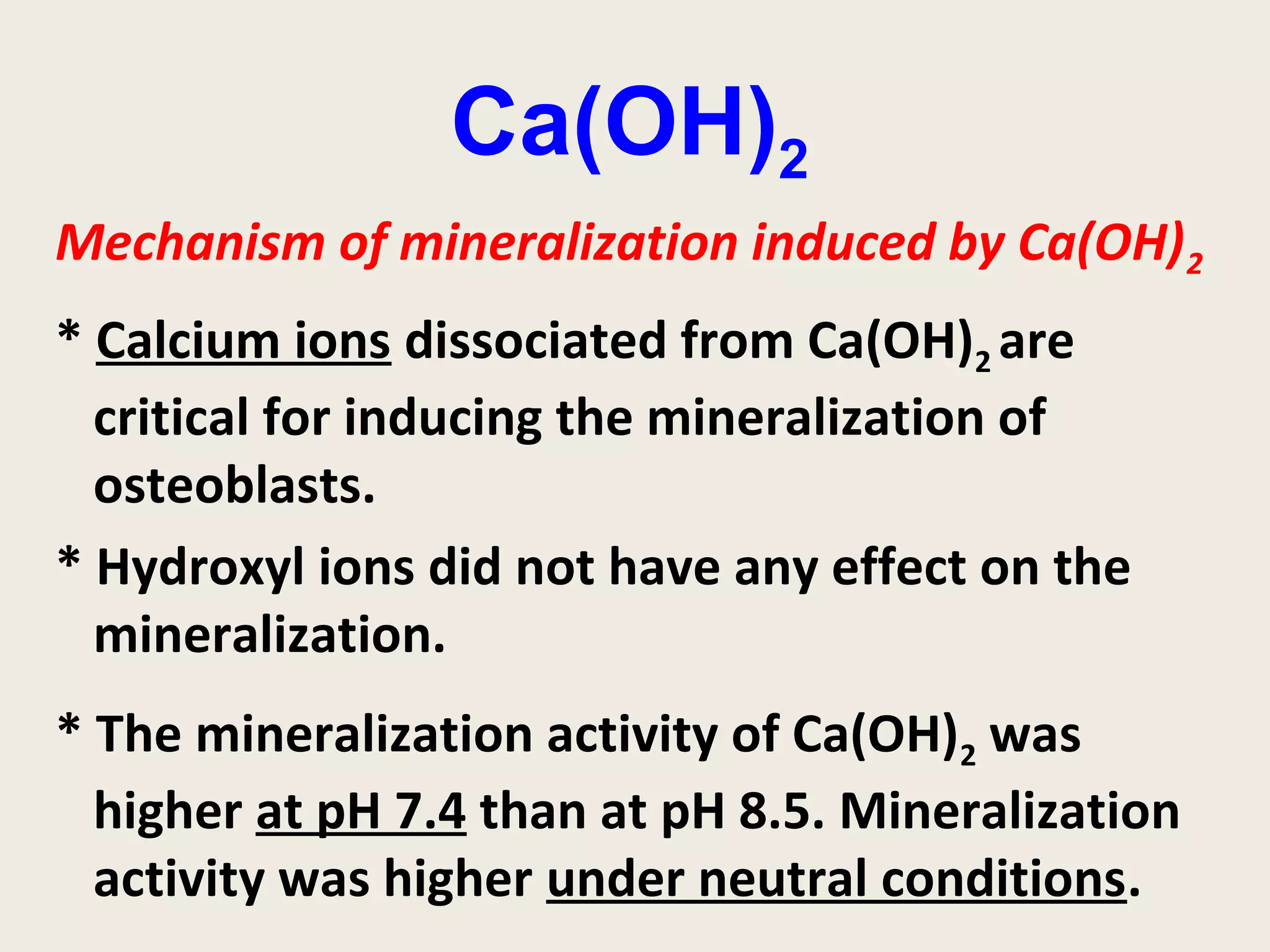 $Ca(OH)_2$

Mechanism of mineralization induced by $Ca(OH)_2$

* Calcium ions dissociated from $Ca(OH)_2$ are critical for inducing the mineralization of osteoblasts.

* Hydroxyl ions did not have any effect on the mineralization.

* The mineralization activity of $Ca(OH)_2$ was higher at pH 7.4 than at pH 8.5. Mineralization activity was higher under neutral conditions.